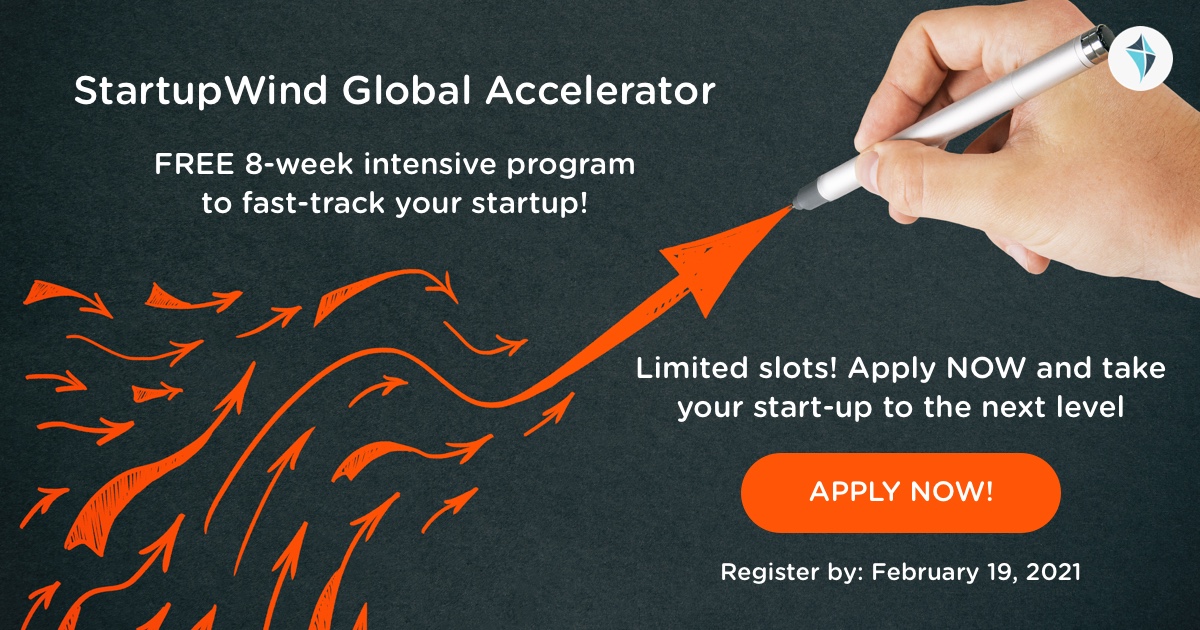 StartupWind Global Accelerator

FREE 8-week intensive program to fast-track your startup!

Limited slots! Apply NOW and take your start-up to the next level

APPLY NOW!

Register by: February 19, 2021